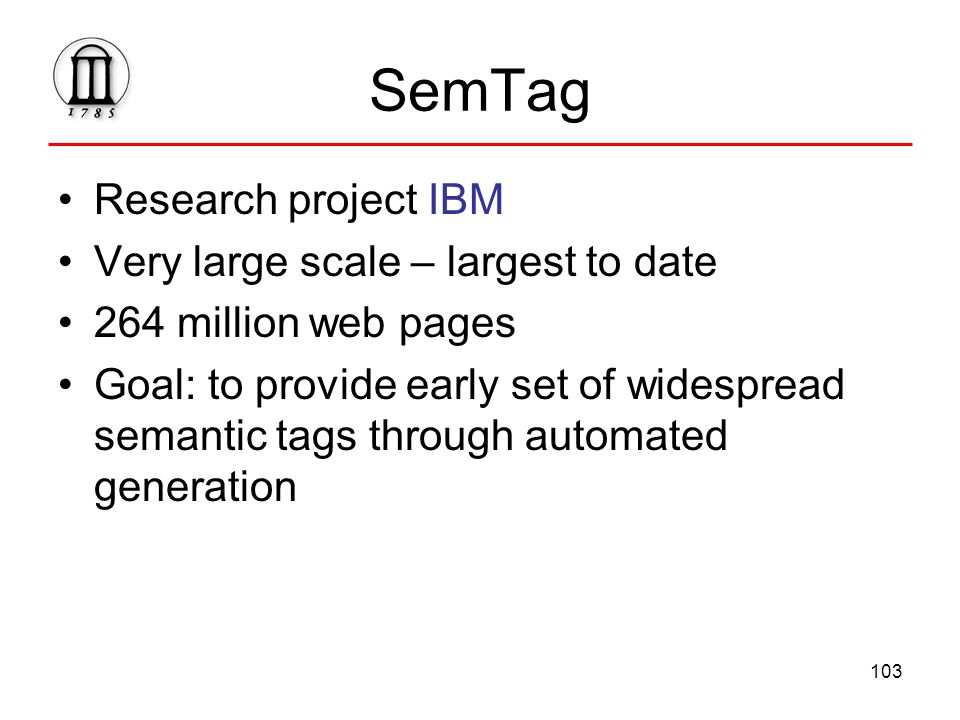 1785

SemTag

• Research project IBM
• Very large scale – largest to date
• 264 million web pages
• Goal: to provide early set of widespread semantic tags through automated generation

103